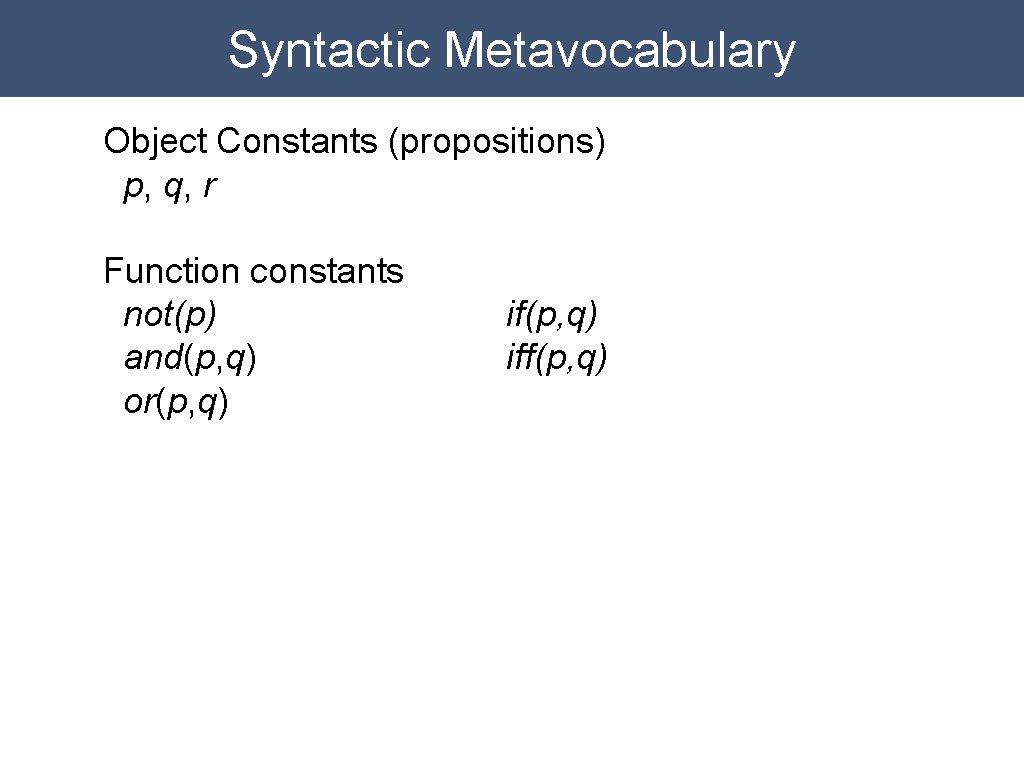 Syntactic Metavocabulary

Object Constants (propositions)
p, q, r

Function constants
not(p)
and(p,q)
or(p,q)

if(p,q)
iff(p,q)